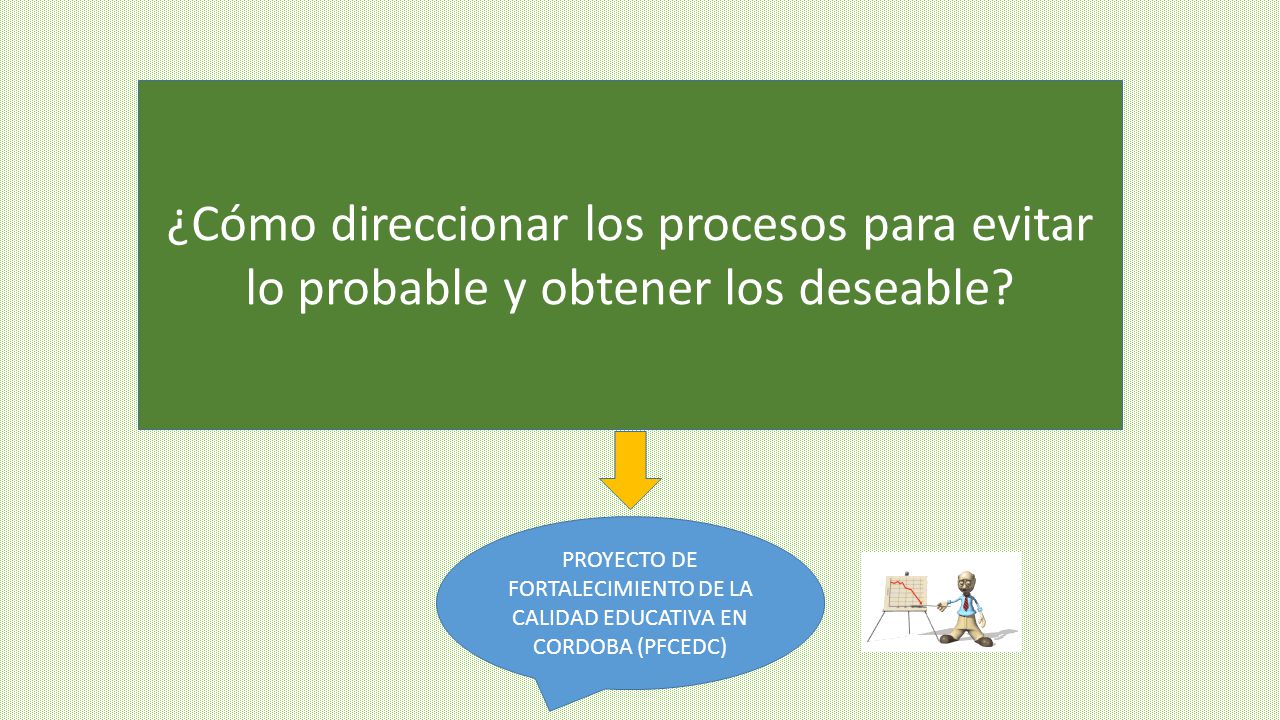 ¿Cómo direccionar los procesos para evitar lo probable y obtener los deseable?

PROYECTO DE FORTALECIMIENTO DE LA CALIDAD EDUCATIVA EN CORDOBA (PFCEDC)